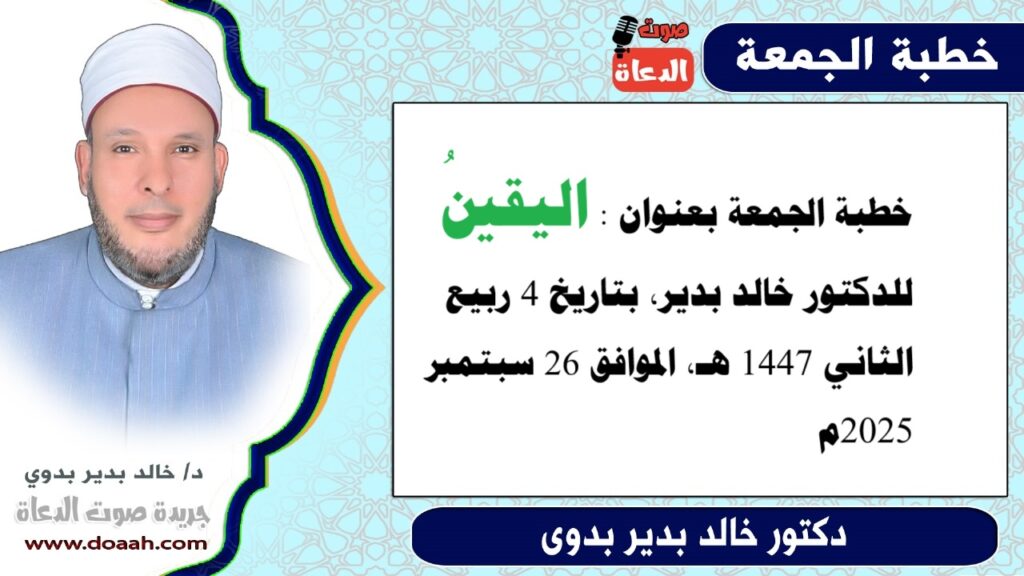 صوت الدعاة

خطبة الجمعة

خطبة الجمعة بعنوان : اليقينُ

للدكتور خالد بدير، بتاريخ 4 ربيع الثاني 1447 هـ، الموافق 26 سبتمبر 2025م

د/ خالد بدير بدوي

جريدة صوت الدعاة

www.doaah.com

دكتور خالد بدير بدوى